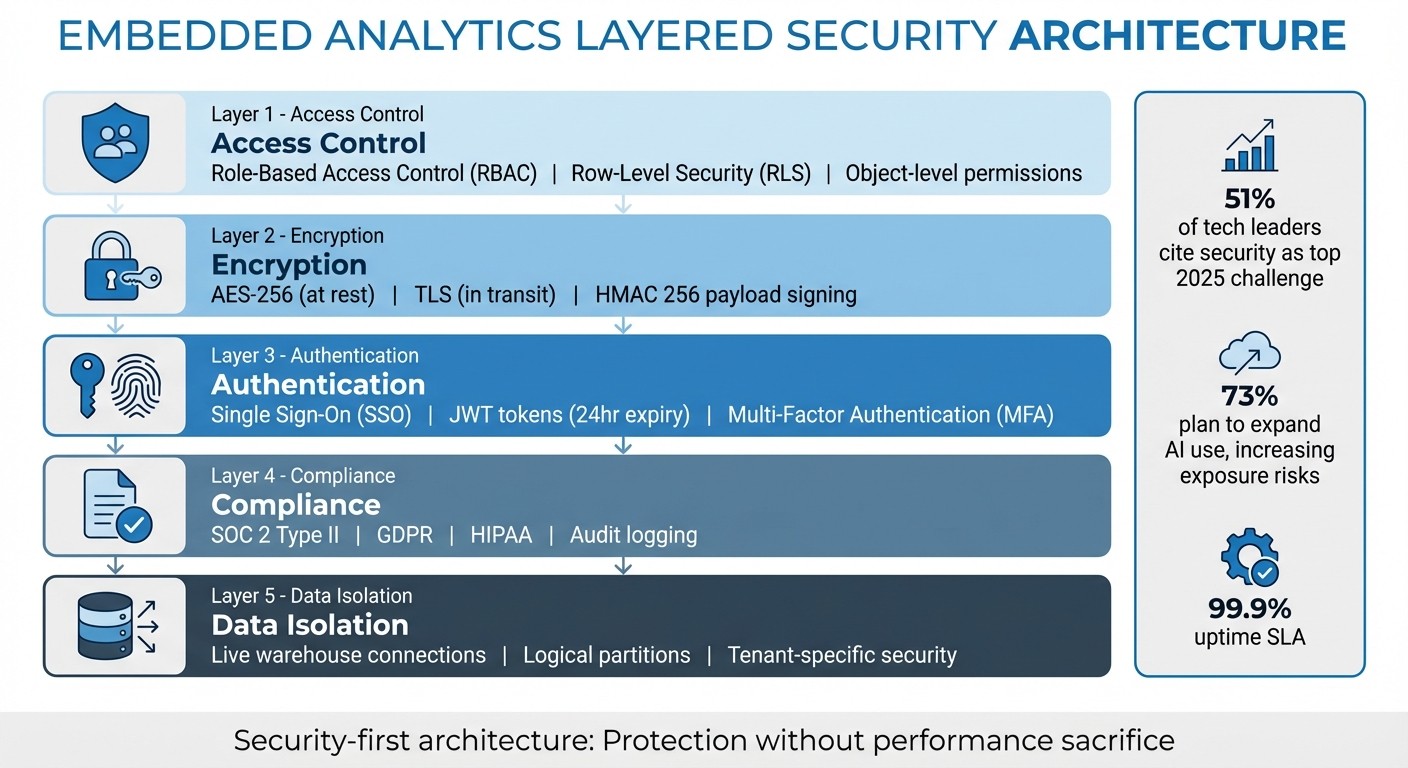 EMBEDDED ANALYTICS LAYERED SECURITY ARCHITECTURE

Layer 1 - Access Control
Access Control
Role-Based Access Control (RBAC) | Row-Level Security (RLS) | Object-level permissions

Layer 2 - Encryption
Encryption
AES-256 (at rest) | TLS (in transit) | HMAC 256 payload signing

Layer 3 - Authentication
Authentication
Single Sign-On (SSO) | JWT tokens (24hr expiry) | Multi-Factor Authentication (MFA)

Layer 4 - Compliance
Compliance
SOC 2 Type II | GDPR | HIPAA | Audit logging

Layer 5 - Data Isolation
Data Isolation
Live warehouse connections | Logical partitions | Tenant-specific security

51%
of tech leaders cite security as top 2025 challenge

73%
plan to expand AI use, increasing exposure risks

99.9%
uptime SLA

Security-first architecture: Protection without performance sacrifice